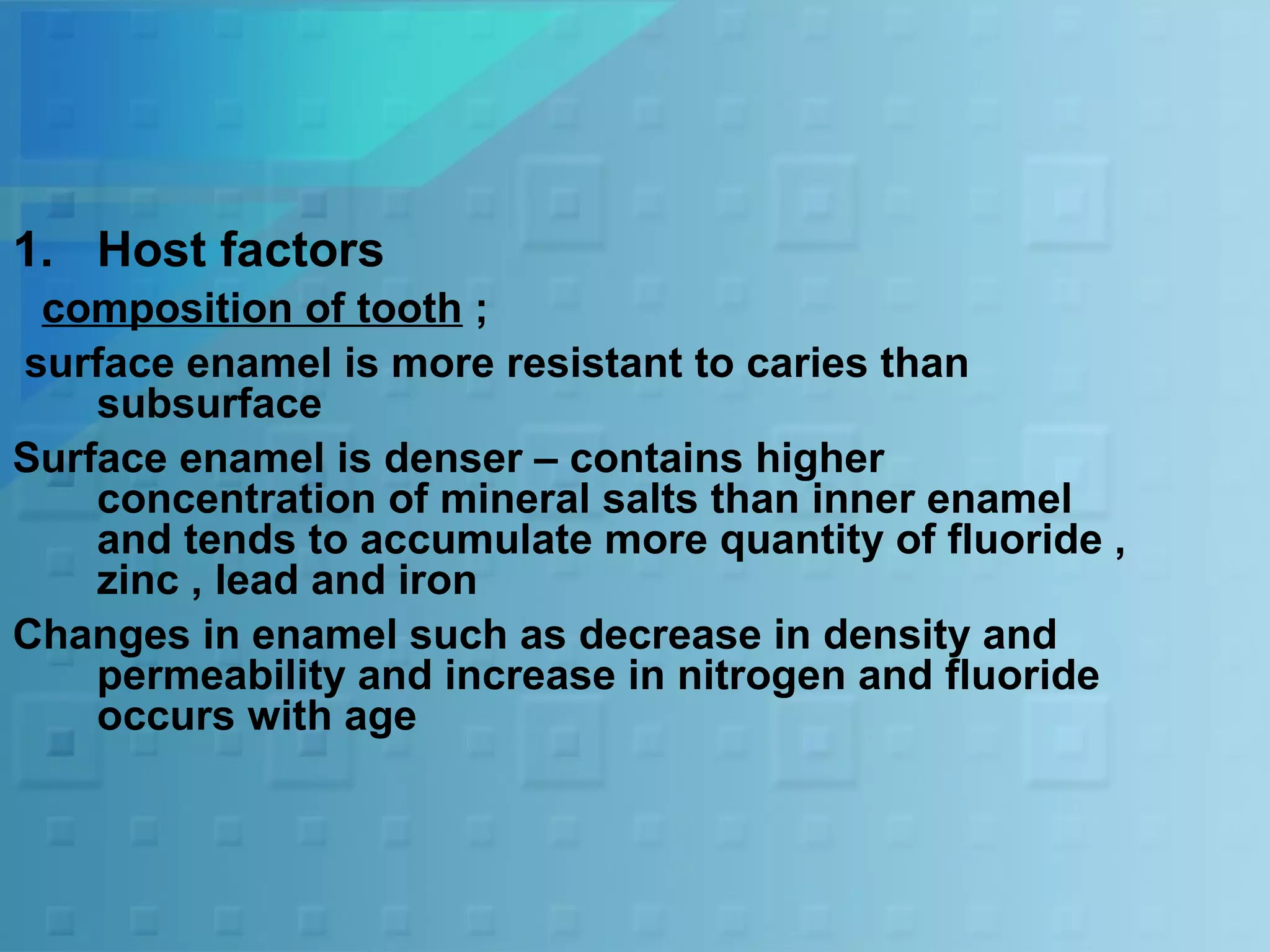 1. Host factors

composition of tooth ;

surface enamel is more resistant to caries than subsurface

Surface enamel is denser – contains higher concentration of mineral salts than inner enamel and tends to accumulate more quantity of fluoride , zinc , lead and iron

Changes in enamel such as decrease in density and permeability and increase in nitrogen and fluoride occurs with age